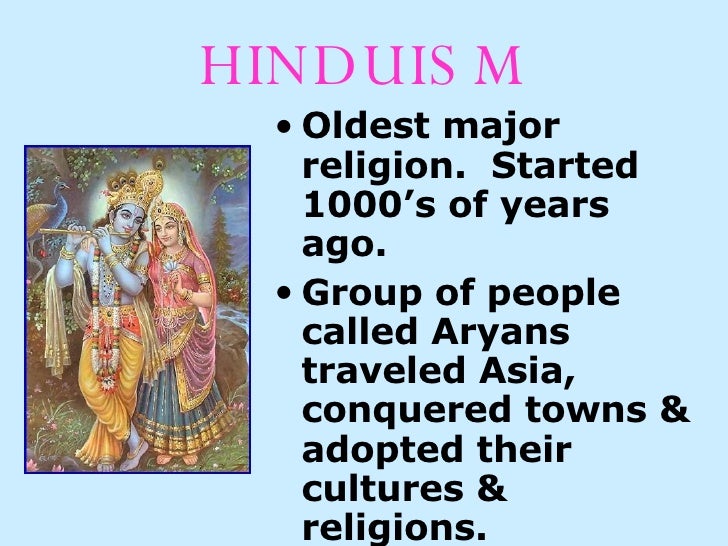 HINDUIS M

• Oldest major religion. Started 1000’s of years ago.

• Group of people called Aryans traveled Asia, conquered towns & adopted their cultures & religions.